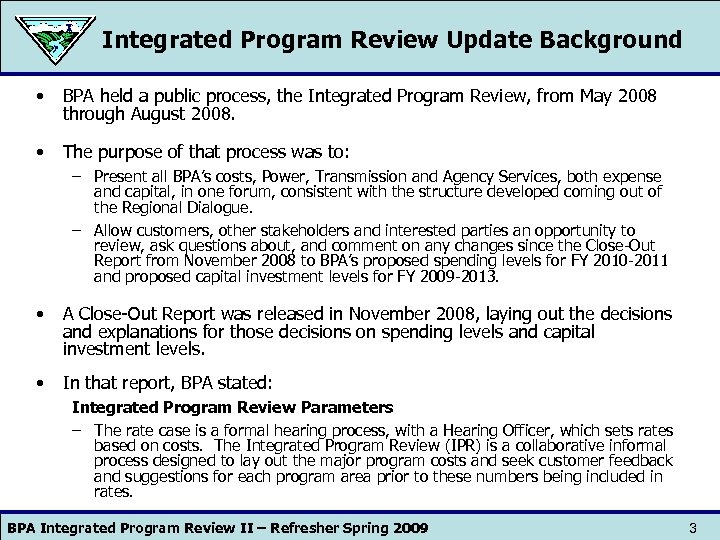 Integrated Program Review Update Background

• BPA held a public process, the Integrated Program Review, from May 2008 through August 2008.

• The purpose of that process was to:

– Present all BPA's costs, Power, Transmission and Agency Services, both expense and capital, in one forum, consistent with the structure developed coming out of the Regional Dialogue.

– Allow customers, other stakeholders and interested parties an opportunity to review, ask questions about, and comment on any changes since the Close-Out Report from November 2008 to BPA's proposed spending levels for FY 2010-2011 and proposed capital investment levels for FY 2009-2013.

• A Close-Out Report was released in November 2008, laying out the decisions and explanations for those decisions on spending levels and capital investment levels.

• In that report, BPA stated:

Integrated Program Review Parameters

– The rate case is a formal hearing process, with a Hearing Officer, which sets rates based on costs. The Integrated Program Review (IPR) is a collaborative informal process designed to lay out the major program costs and seek customer feedback and suggestions for each program area prior to these numbers being included in rates.

BPA Integrated Program Review II – Refresher Spring 2009

3